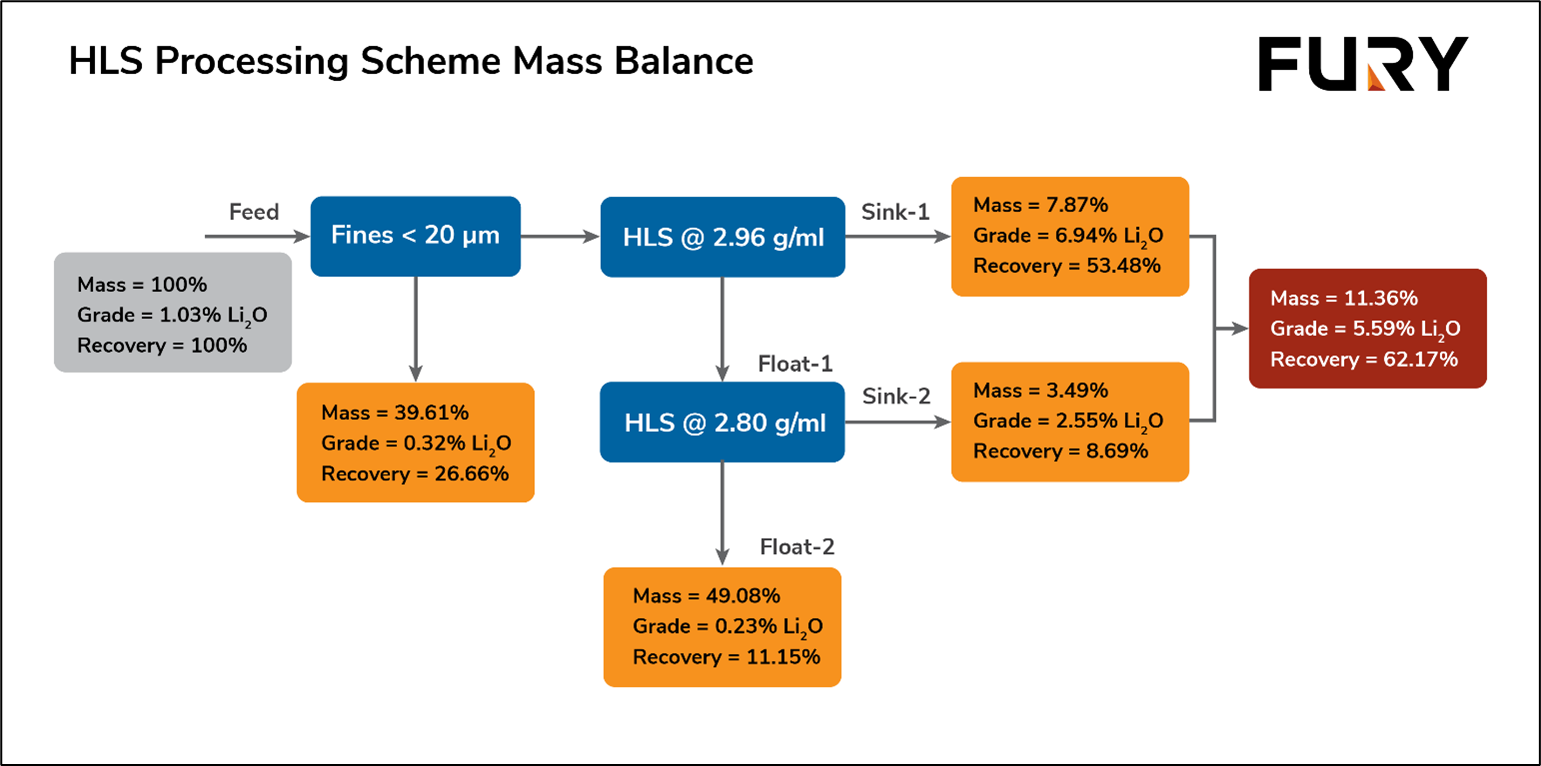 HLS Processing Scheme Mass Balance

FURY

Feed

Mass = 100%
Grade = 1.03% $Li_2O$
Recovery = 100%

Fines < 20 µm

Mass = 39.61%
Grade = 0.32% $Li_2O$
Recovery = 26.66%

HLS @ 2.96 g/ml

Sink-1

Mass = 7.87%
Grade = 6.94% $Li_2O$
Recovery = 53.48%

Float-1

HLS @ 2.80 g/ml

Sink-2

Mass = 3.49%
Grade = 2.55% $Li_2O$
Recovery = 8.69%

Float-2

Mass = 49.08%
Grade = 0.23% $Li_2O$
Recovery = 11.15%

Mass = 11.36%
Grade = 5.59% $Li_2O$
Recovery = 62.17%